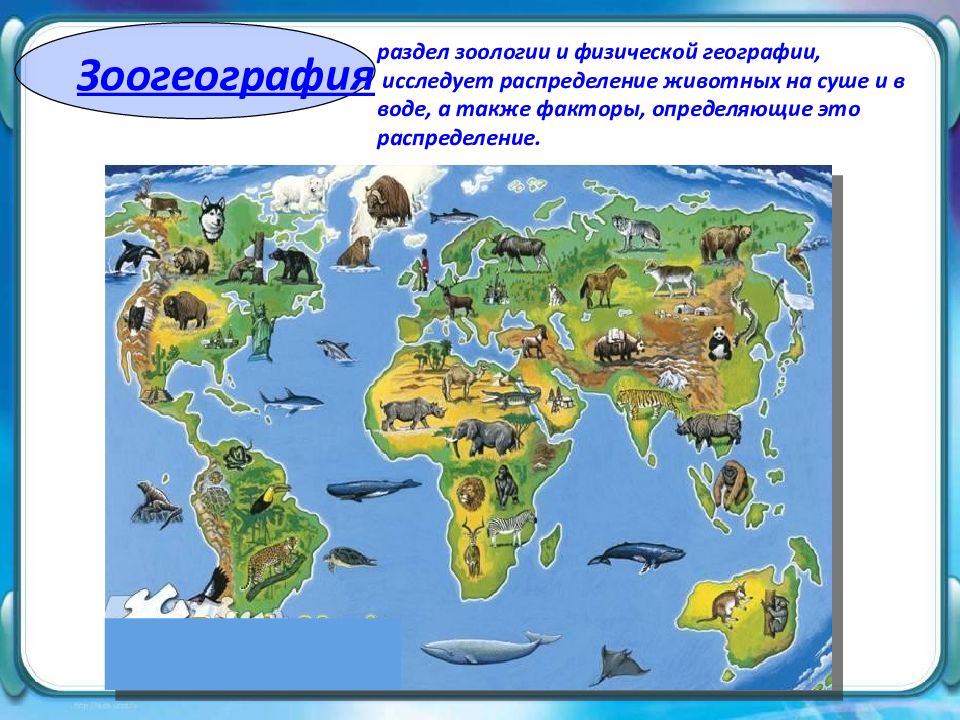 Зоогеография

раздел зоологии и физической географии, исследует распределение животных на суше и в воде, а также факторы, определяющие это распределение.